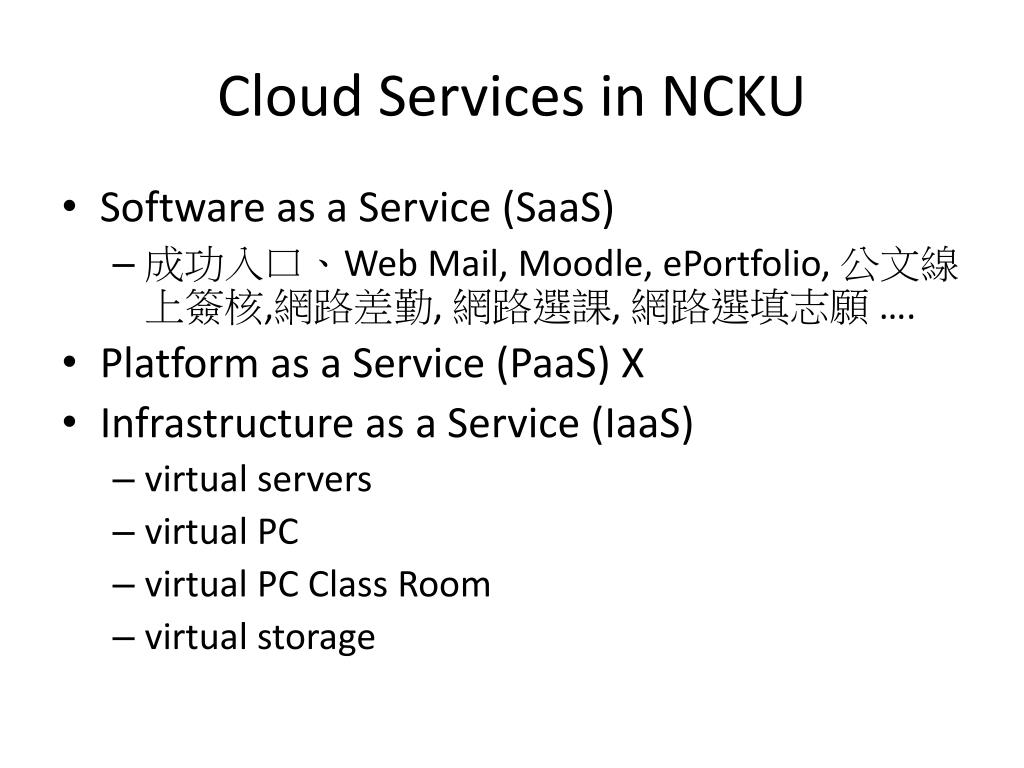 Cloud Services in NCKU

• Software as a Service (SaaS)
– 成功入口、Web Mail, Moodle, ePortfolio, 公文線上簽核,網路差勤, 網路選課, 網路選填志願 ….

• Platform as a Service (PaaS) X

• Infrastructure as a Service (IaaS)
– virtual servers
– virtual PC
– virtual PC Class Room
– virtual storage